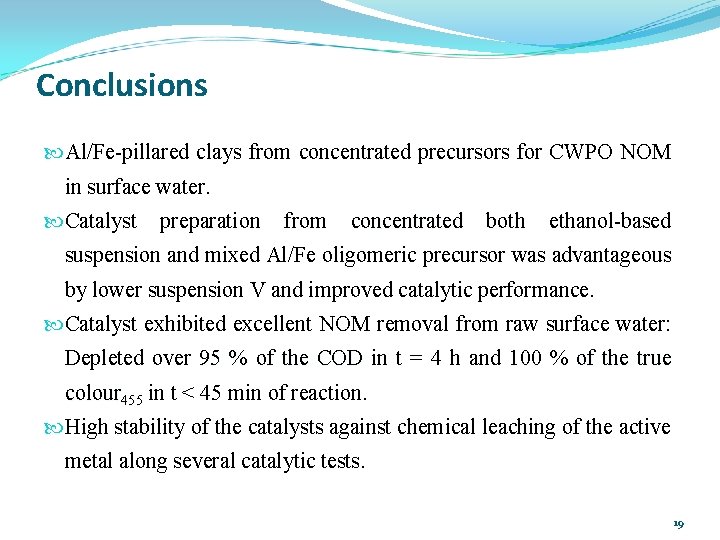 Conclusions

Al/Fe-pillared clays from concentrated precursors for CWPO NOM in surface water.

Catalyst preparation from concentrated both ethanol-based suspension and mixed Al/Fe oligomeric precursor was advantageous by lower suspension V and improved catalytic performance.

Catalyst exhibited excellent NOM removal from raw surface water: Depleted over 95 % of the COD in t = 4 h and 100 % of the true colour$_{455}$ in t < 45 min of reaction.

High stability of the catalysts against chemical leaching of the active metal along several catalytic tests.

19